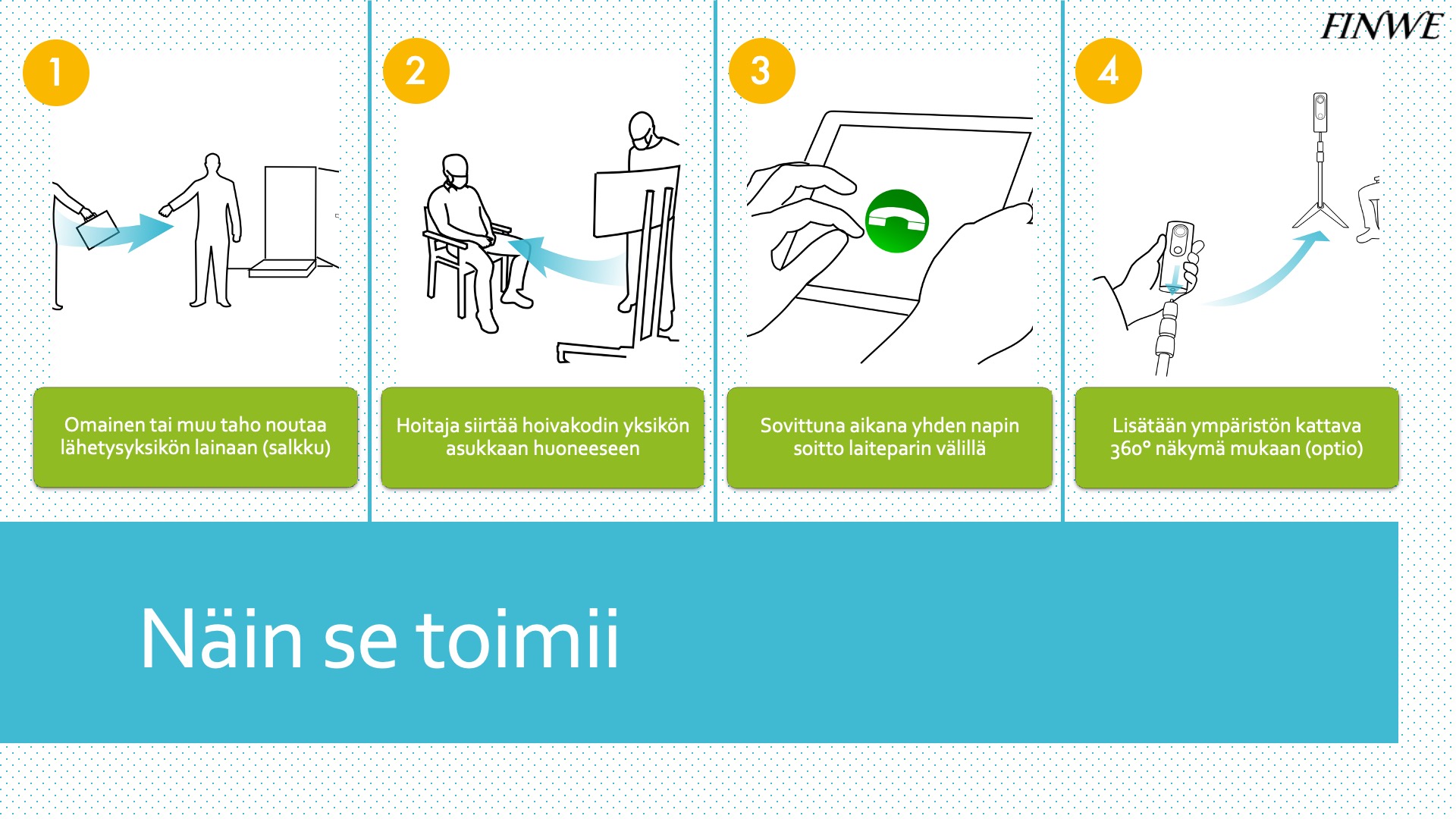 FINWE

1

Omainen tai muu taho noutaa lähetysyksikön lainaan (salkku)

2

Hoitaja siirtää hoivakodin yksikön asukkaan huoneeseen

3

Sovittuna aikana yhden napin soitto laiteparin välillä

4

Lisätään ympäristön kattava 360° näkymä mukaan (optio)

Näin se toimii